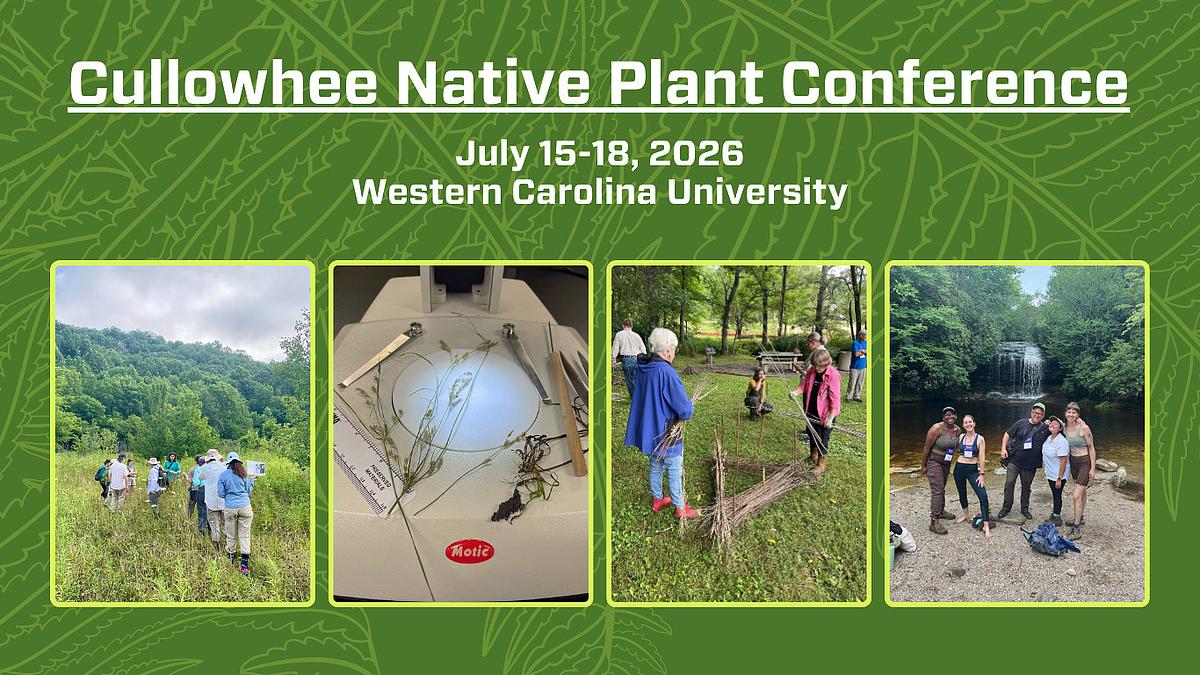 Cullowhee Native Plant Conference

July 15-18, 2026
Western Carolina University

Motic